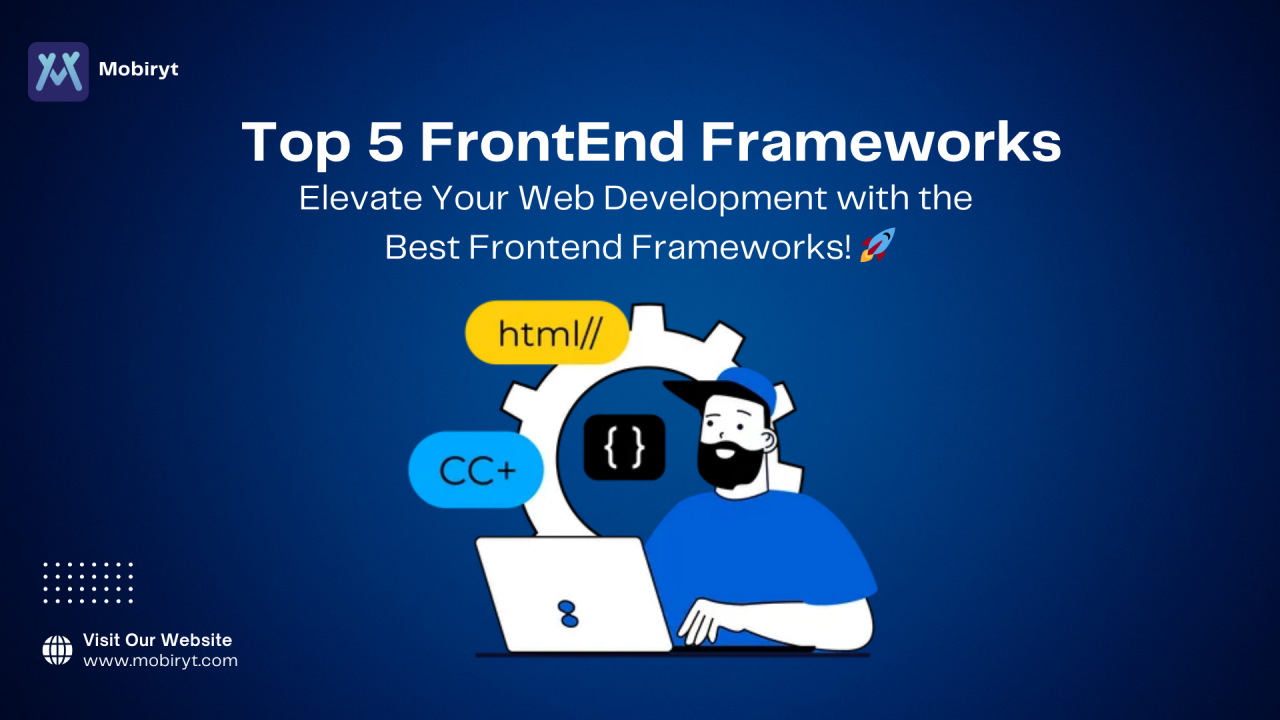 Mobiryt

Top 5 FrontEnd Frameworks

Elevate Your Web Development with the Best Frontend Frameworks! 🚀

html//

CC+

{ }

Visit Our Website
www.mobiryt.com